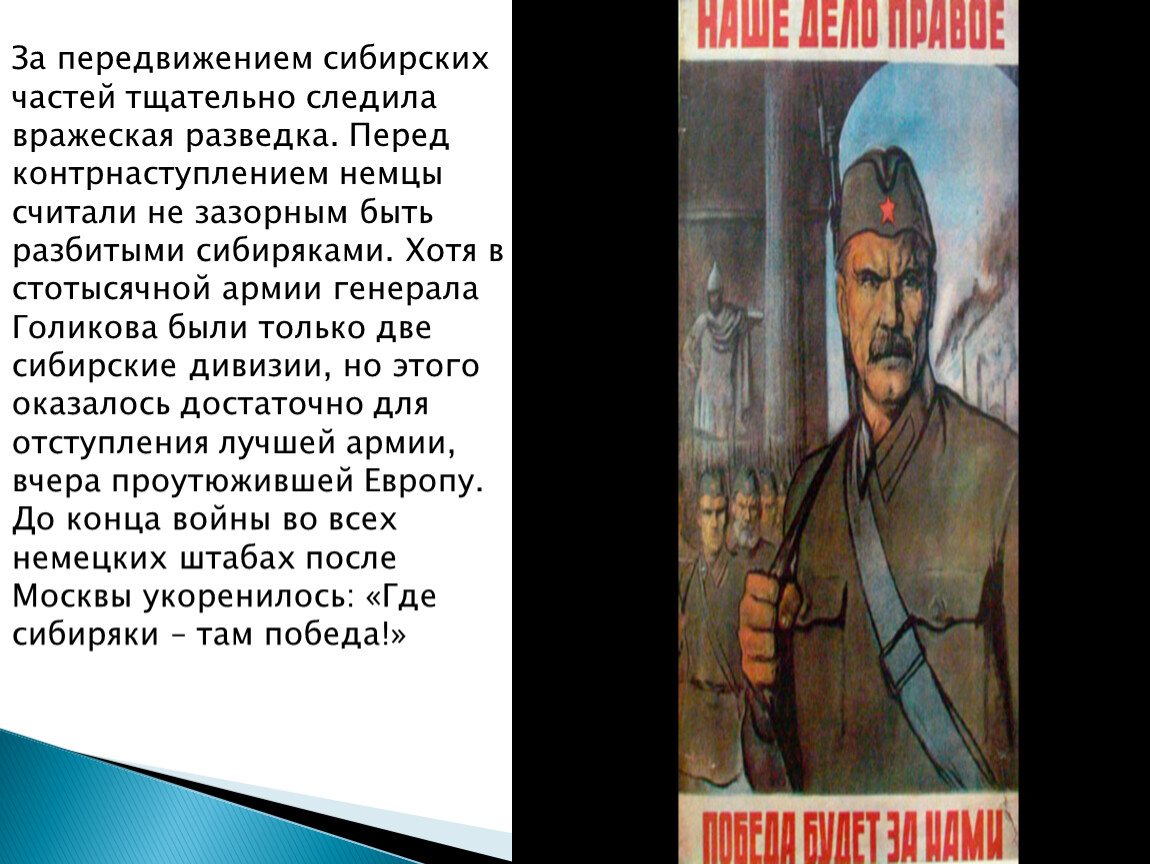 За передвижением сибирских частей тщательно следила вражеская разведка. Перед контрнаступлением немцы считали не зазорным быть разбитыми сибиряками. Хотя в стотысячной армии генерала Голикова были только две сибирские дивизии, но этого оказалось достаточно для отступления лучшей армии, вчера проутюжившей Европу. До конца войны во всех немецких штабах после Москвы укоренилось: «Где сибиряки – там победа!»

НАШЕ ДЕЛО ПРАВОЕ

ПОБЕДА БУДЕТ ЗА НАМИ